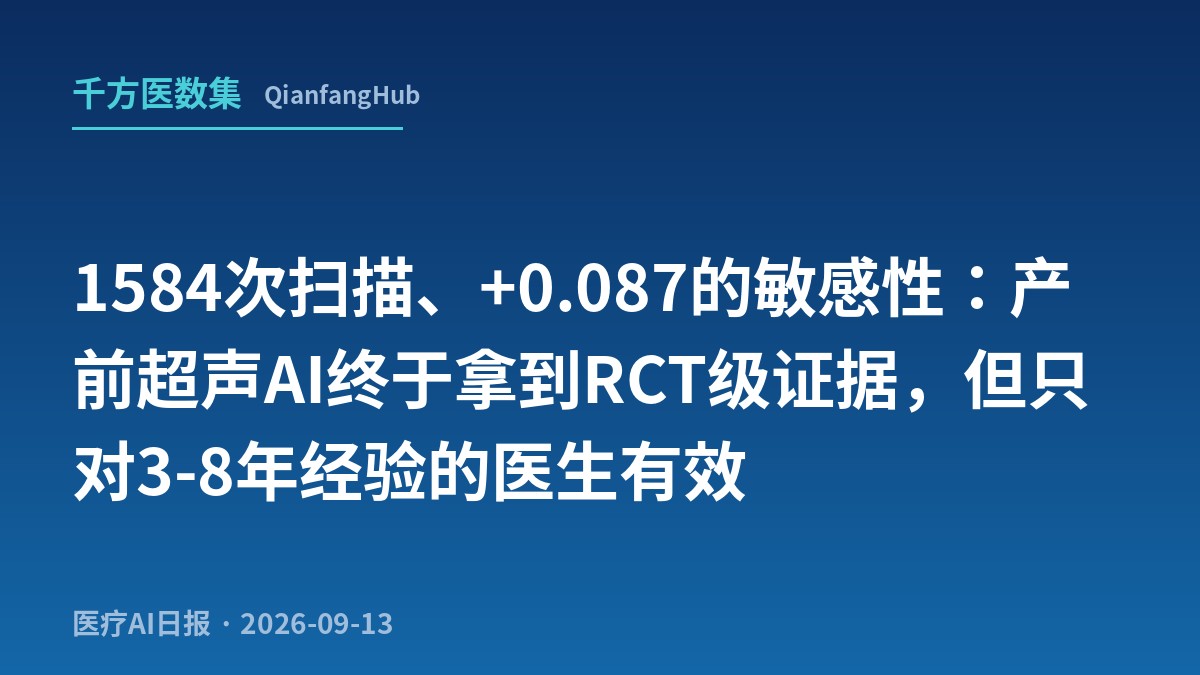 千方医数集 QianfangHub

1584次扫描、+0.087的敏感性：产前超声AI终于拿到RCT级证据，但只对3-8年经验的医生有效

医疗AI日报 · 2026-09-13